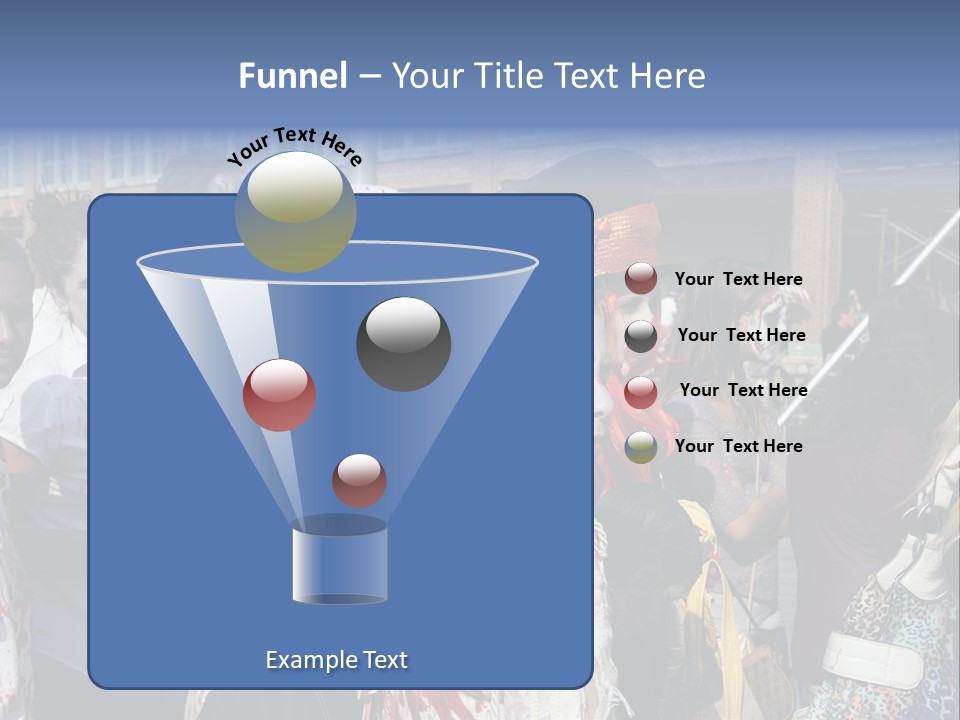 Funnel – Your Title Text Here

Your Text Here

Your Text Here

Your Text Here

Your Text Here

Your Text Here

Example Text